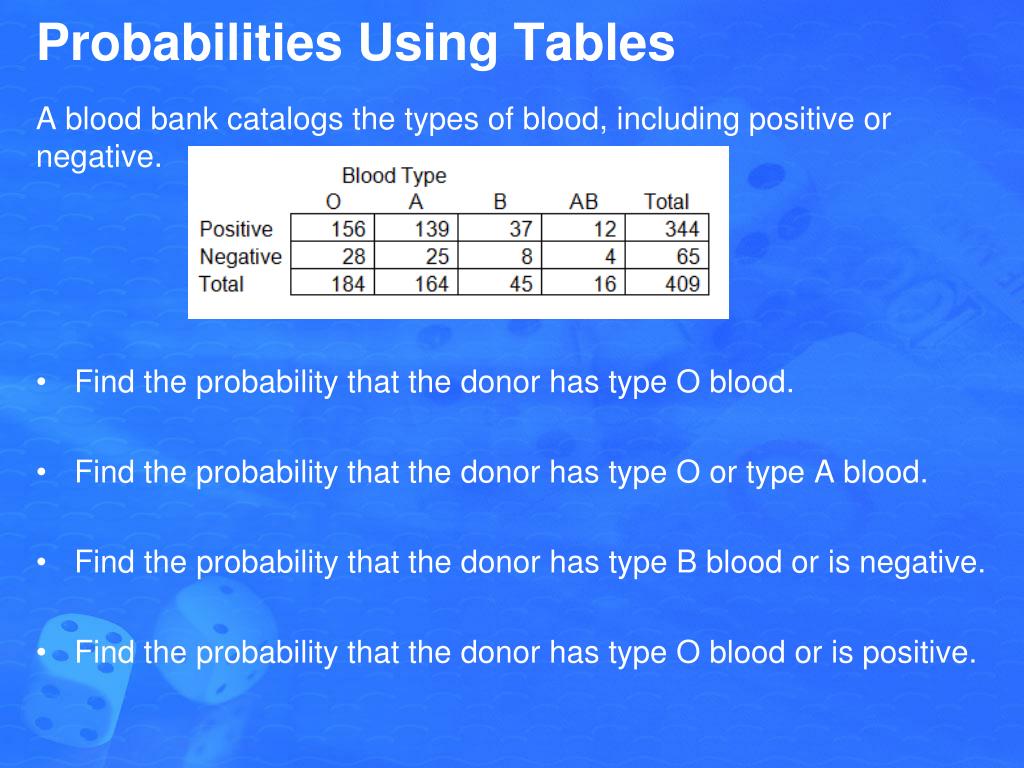 Probabilities Using Tables

A blood bank catalogs the types of blood, including positive or negative.

Blood Type

| | O | A | B | AB | Total |
|---|---|---|---|---|---|
| Positive | 156 | 139 | 37 | 12 | 344 |
| Negative | 28 | 25 | 8 | 4 | 65 |
| Total | 184 | 164 | 45 | 16 | 409 |

• Find the probability that the donor has type O blood.

• Find the probability that the donor has type O or type A blood.

• Find the probability that the donor has type B blood or is negative.

• Find the probability that the donor has type O blood or is positive.